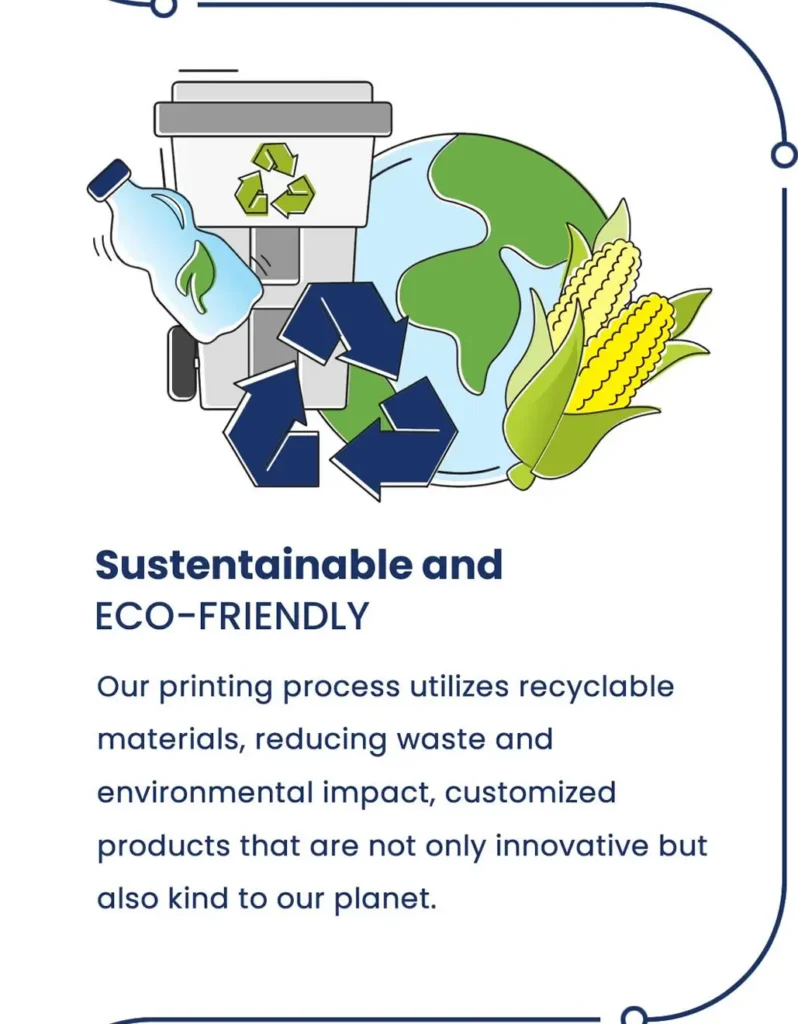 Sustentainable and
ECO-FRIENDLY

Our printing process utilizes recyclable materials, reducing waste and environmental impact, customized products that are not only innovative but also kind to our planet.